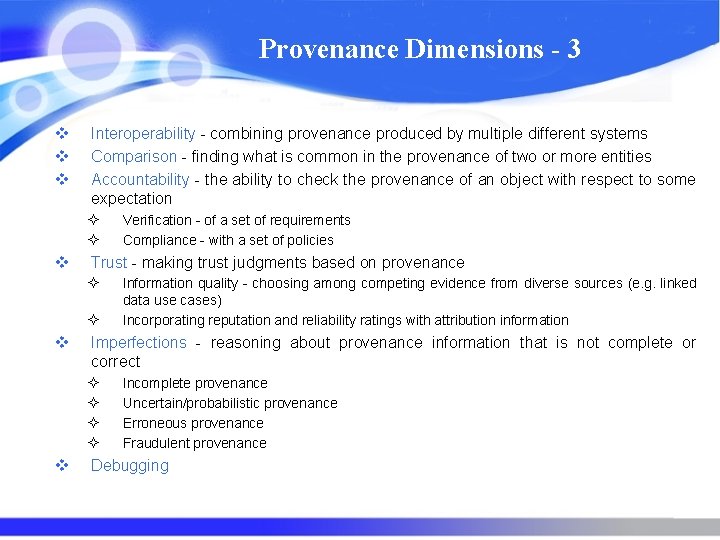 Provenance Dimensions - 3

❖ Interoperability - combining provenance produced by multiple different systems
❖ Comparison - finding what is common in the provenance of two or more entities
❖ Accountability - the ability to check the provenance of an object with respect to some expectation
✧ Verification - of a set of requirements
✧ Compliance - with a set of policies
❖ Trust - making trust judgments based on provenance
✧ Information quality - choosing among competing evidence from diverse sources (e.g. linked data use cases)
✧ Incorporating reputation and reliability ratings with attribution information
❖ Imperfections - reasoning about provenance information that is not complete or correct
✧ Incomplete provenance
✧ Uncertain/probabilistic provenance
✧ Erroneous provenance
✧ Fraudulent provenance
❖ Debugging